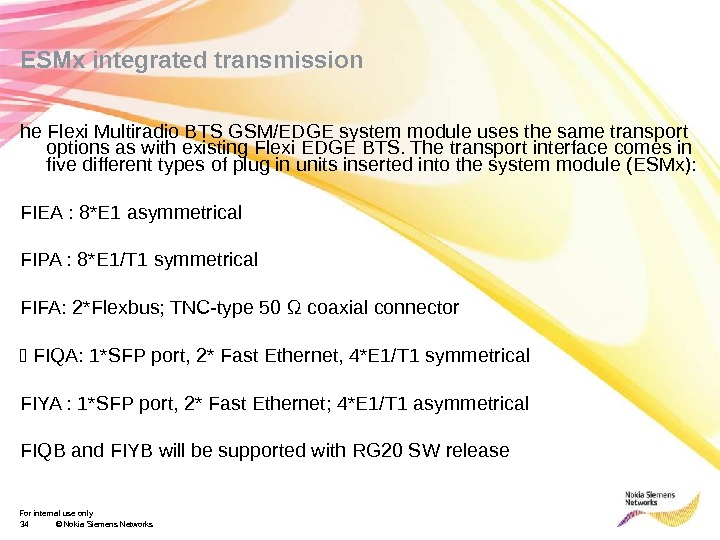 ESMx integrated transmission

he Flexi Multiradio BTS GSM/EDGE system module uses the same transport options as with existing Flexi EDGE BTS. The transport interface comes in five different types of plug in units inserted into the system module (ESMx):

FIEA : 8*E1 asymmetrical

FIPA : 8*E1/T1 symmetrical

FIFA: 2*Flexbus; TNC-type 50 Ω coaxial connector

 FIQA: 1*SFP port, 2* Fast Ethernet, 4*E1/T1 symmetrical

FIYA : 1*SFP port, 2* Fast Ethernet; 4*E1/T1 asymmetrical

FIQB and FIYB will be supported with RG20 SW release

For internal use only
34 © Nokia Siemens Networks

Nokia Siemens Networks